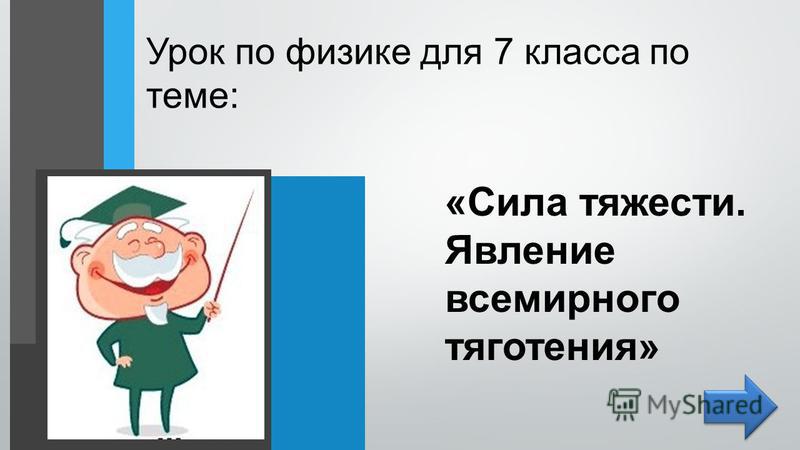 Урок по физике для 7 класса по теме:

«Сила тяжести. Явление всемирного тяготения»

MyShared